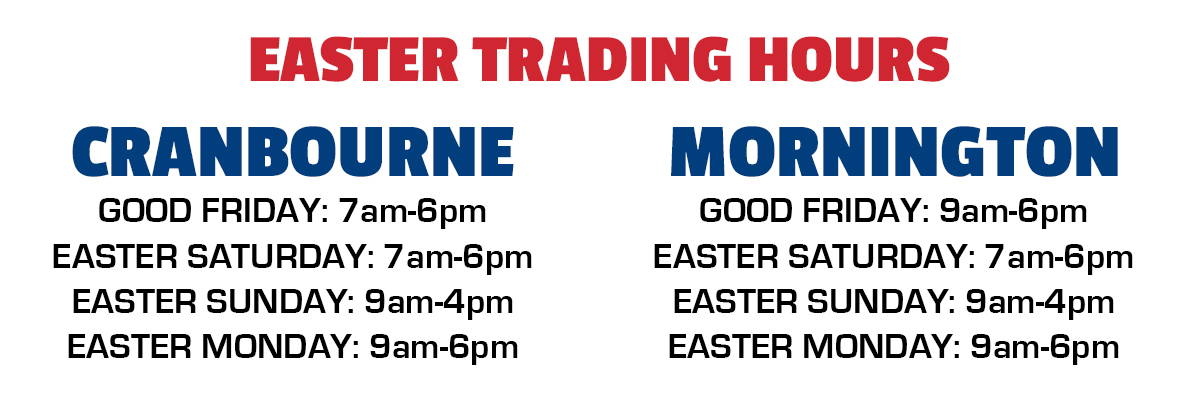 EASTER TRADING HOURS

CRANBOURNE
GOOD FRIDAY: 7am-6pm
EASTER SATURDAY: 7am-6pm
EASTER SUNDAY: 9am-4pm
EASTER MONDAY: 9am-6pm

MORNINGTON
GOOD FRIDAY: 9am-6pm
EASTER SATURDAY: 7am-6pm
EASTER SUNDAY: 9am-4pm
EASTER MONDAY: 9am-6pm